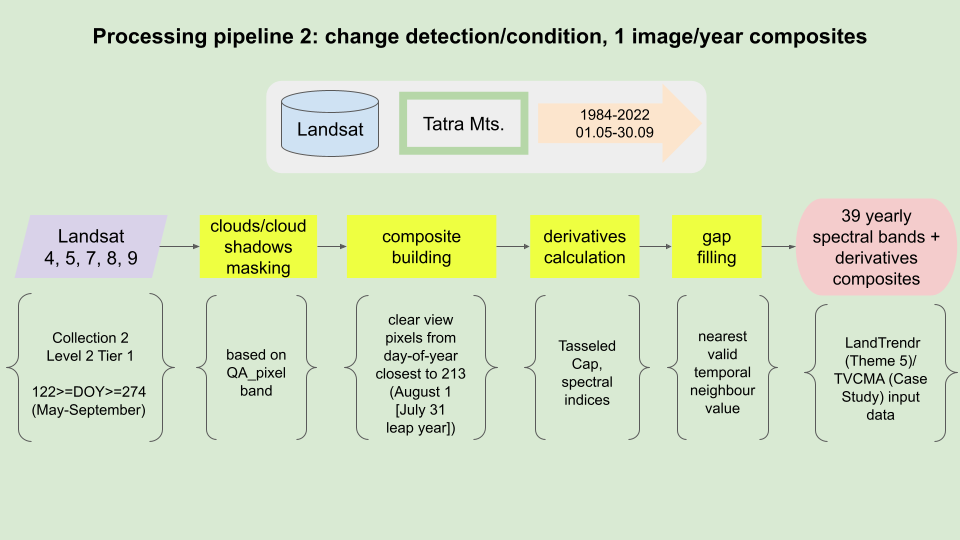 Processing pipeline 2: change detection/condition, 1 image/year composites

Landsat

Tatra Mts.

1984-2022
01.05-30.09

Landsat 4, 5, 7, 8, 9

clouds/cloud shadows masking

composite building

derivatives calculation

gap filling

39 yearly spectral bands + derivatives composites

Collection 2
Level 2 Tier 1

122>=DOY>=274
(May-September)

based on QA_pixel band

clear view pixels from day-of-year closest to 213 (August 1 [July 31 leap year])

Tasseled Cap, spectral indices

nearest valid temporal neighbour value

LandTrendr (Theme 5)/ TVCMA (Case Study) input data